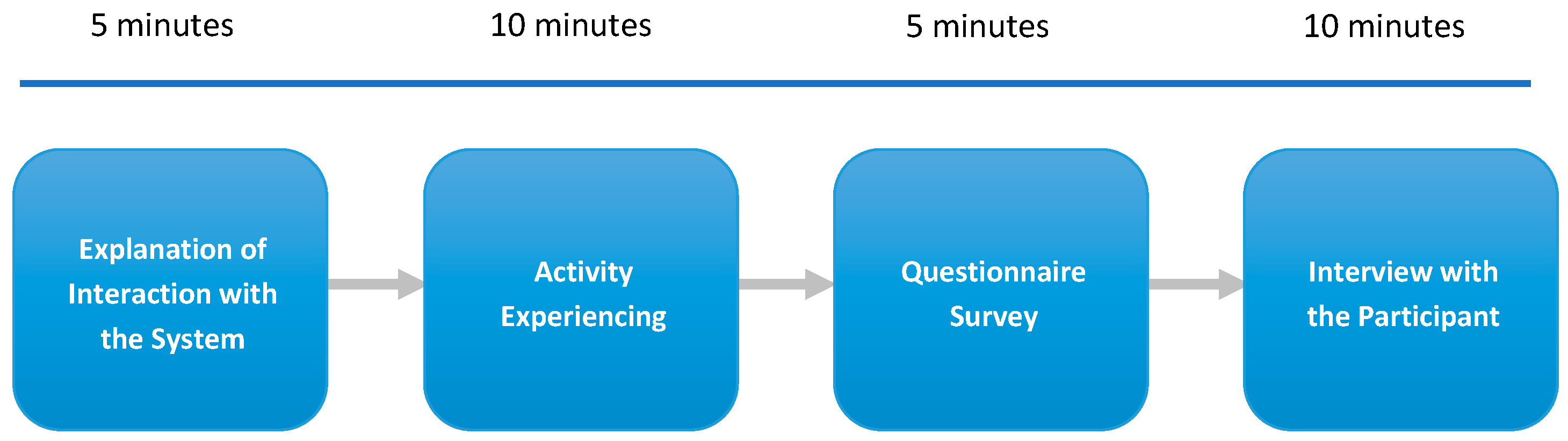 5 minutes

10 minutes

5 minutes

10 minutes

Explanation of Interaction with the System

Activity Experiencing

Questionnaire Survey

Interview with the Participant